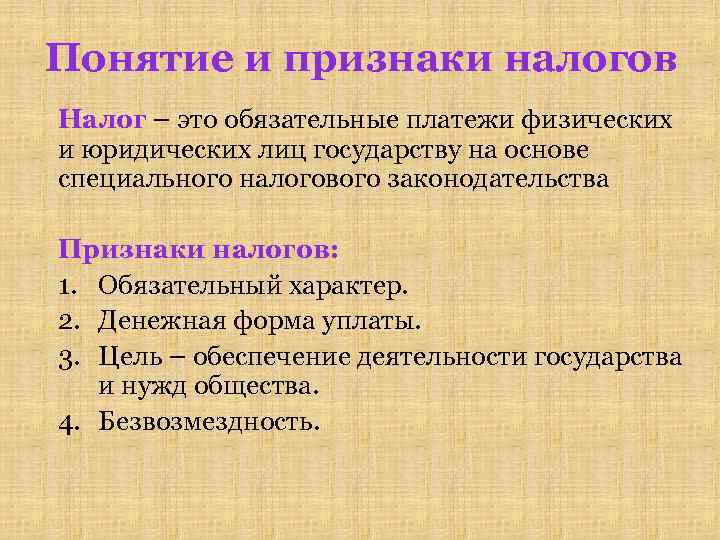 Понятие и признаки налогов

Налог – это обязательные платежи физических и юридических лиц государству на основе специального налогового законодательства

Признаки налогов:
1. Обязательный характер.
2. Денежная форма уплаты.
3. Цель – обеспечение деятельности государства и нужд общества.
4. Безвозмездность.